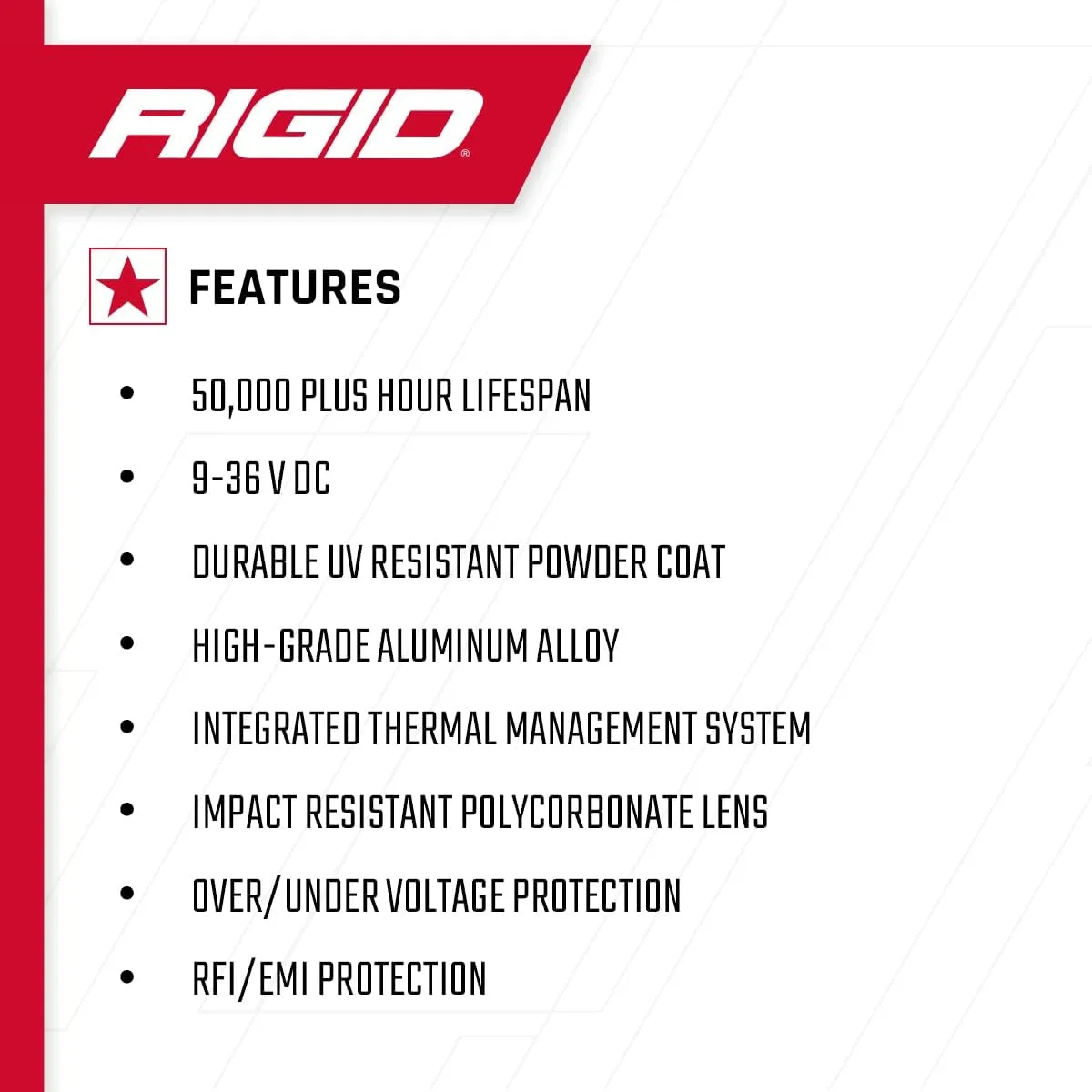 RIGID®

FEATURES

• 50,000 PLUS HOUR LIFESPAN
• 9-36 V DC
• DURABLE UV RESISTANT POWDER COAT
• HIGH-GRADE ALUMINUM ALLOY
• INTEGRATED THERMAL MANAGEMENT SYSTEM
• IMPACT RESISTANT POLYCORBONATE LENS
• OVER/UNDER VOLTAGE PROTECTION
• RFI/EMI PROTECTION